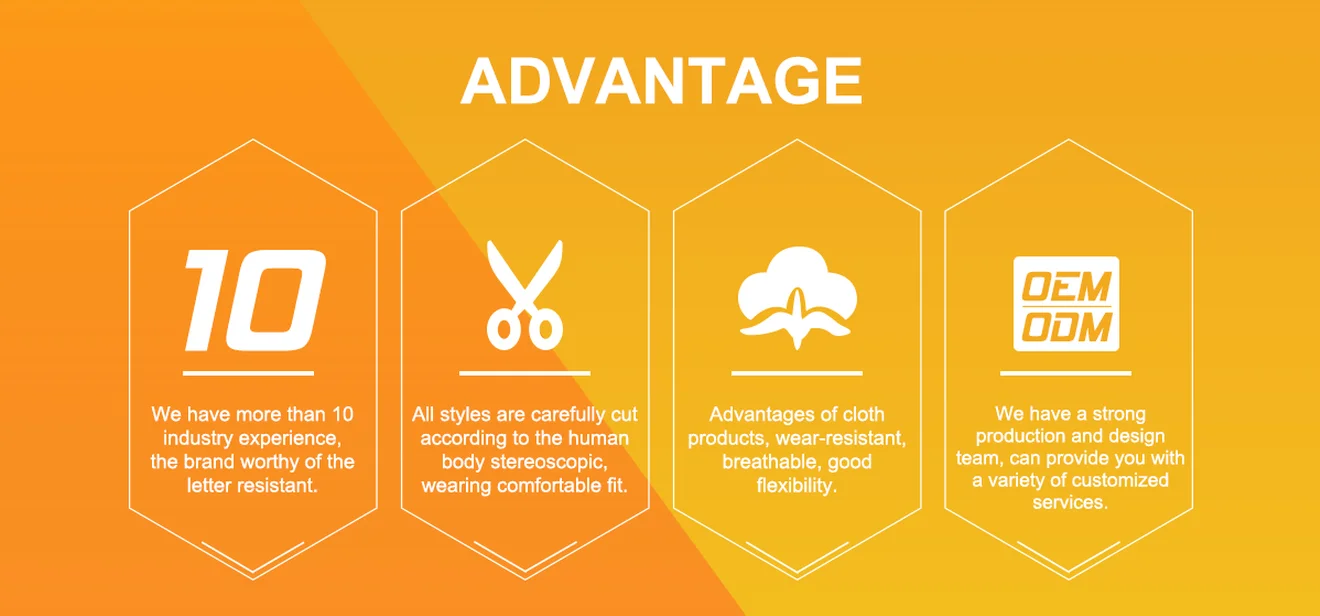 ADVANTAGE

10

We have more than 10 industry experience, the brand worthy of the letter resistant.

All styles are carefully cut according to the human body stereoscopic, wearing comfortable fit.

Advantages of cloth products, wear-resistant, breathable, good flexibility.

OEM
ODM

We have a strong production and design team, can provide you with a variety of customized services.